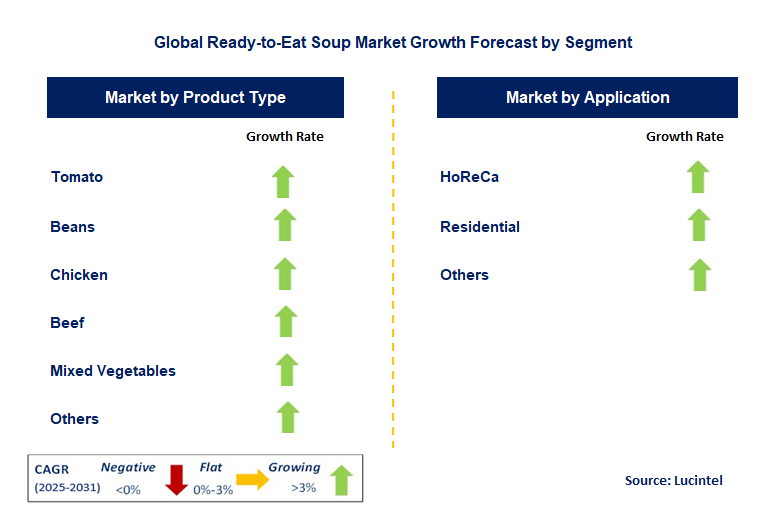 Global Ready-to-Eat Soup Market Growth Forecast by Segment

Market by Product Type

Growth Rate

Tomato

Beans

Chicken

Beef

Mixed Vegetables

Others

Market by Application

Growth Rate

HoReCa

Residential

Others

CAGR (2025-2031)

Negative <0%

Flat 0%-3%

Growing >3%

Source: Lucintel